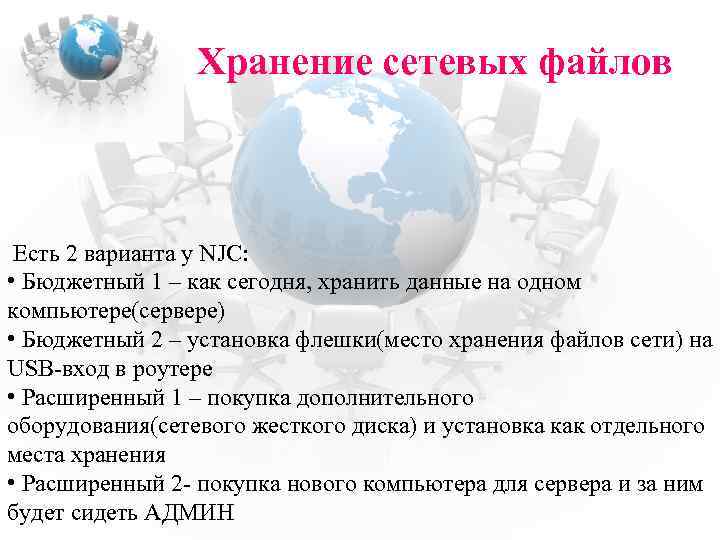 Хранение сетевых файлов

Есть 2 варианта у NJC:

• Бюджетный 1 – как сегодня, хранить данные на одном компьютере(сервере)

• Бюджетный 2 – установка флешки(место хранения файлов сети) на USB-вход в роутере

• Расширенный 1 – покупка дополнительного оборудования(сетевого жесткого диска) и установка как отдельного места хранения

• Расширенный 2- покупка нового компьютера для сервера и за ним будет сидеть АДМИН